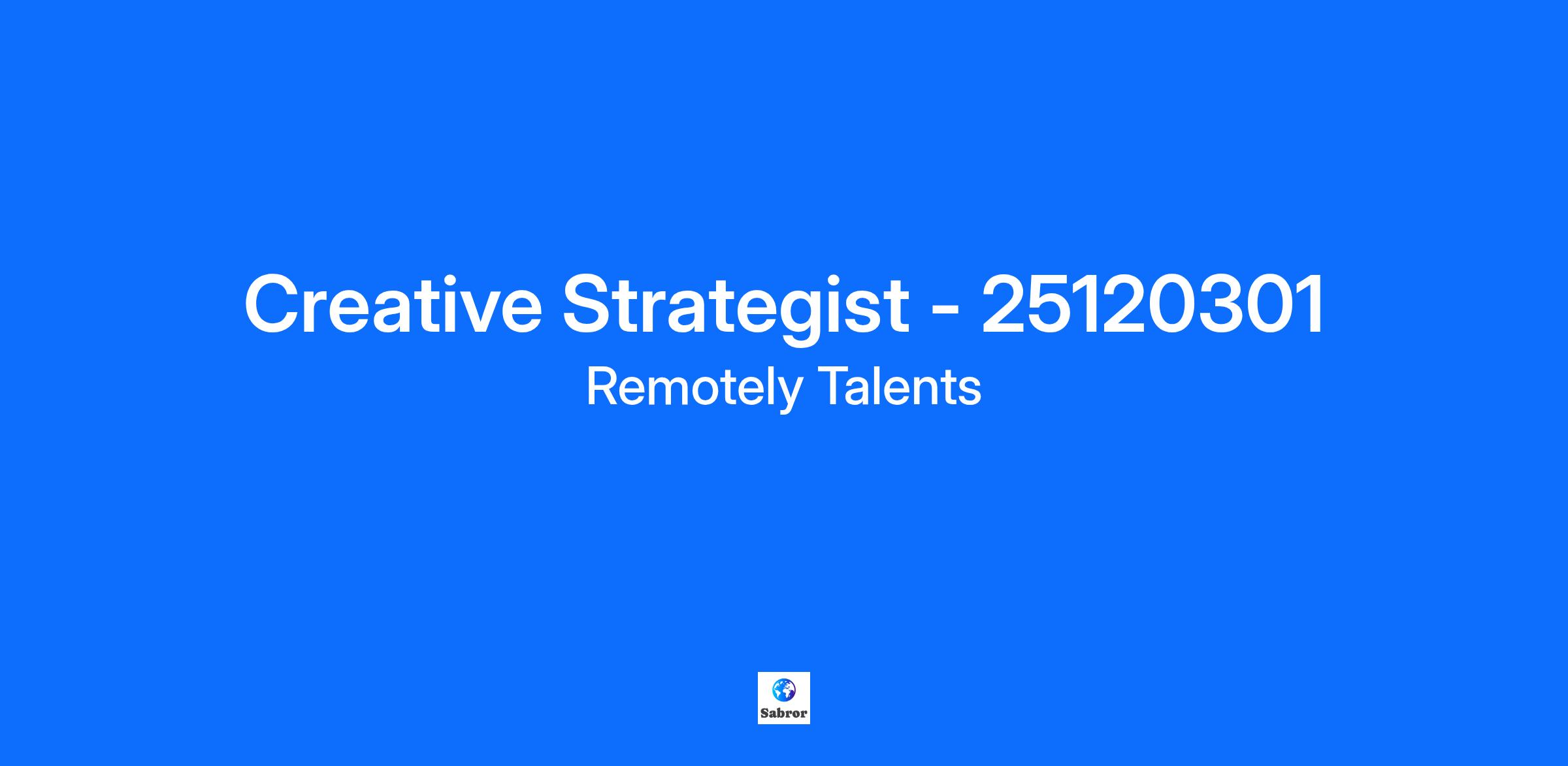 Creative Strategist - 25120301

Remotely Talents

Sabror